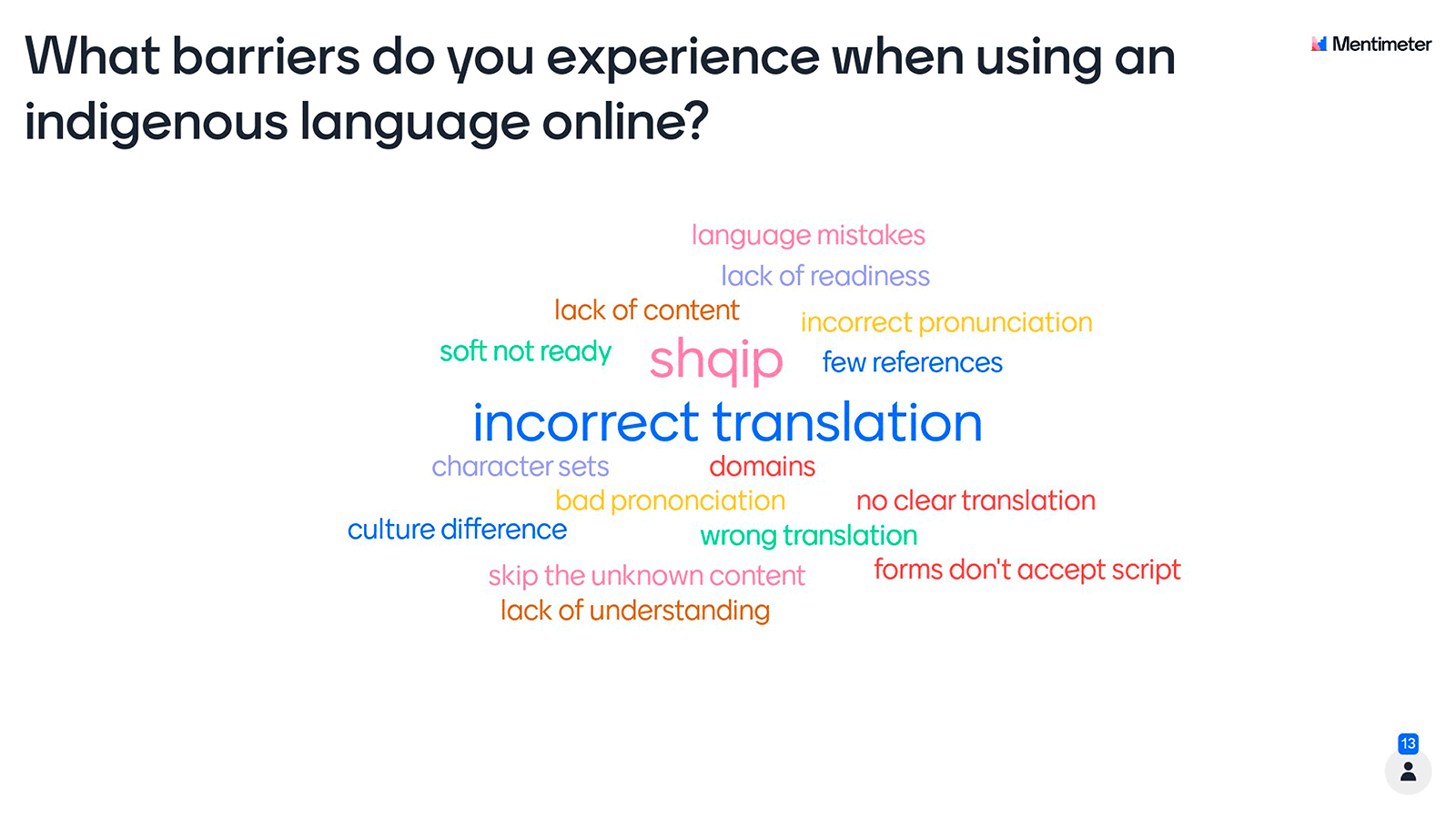 What barriers do you experience when using an indigenous language online?

Mentimeter

language mistakes
lack of readiness
lack of content
incorrect pronunciation
soft not ready
shqip
few references
incorrect translation
character sets
domains
bad prononciation
no clear translation
culture difference
wrong translation
skip the unknown content
forms don't accept script
lack of understanding

13